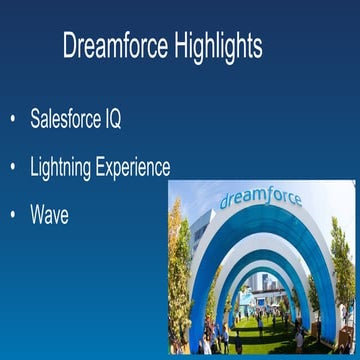 Dreamforce Highlights

• Salesforce IQ

• Lightning Experience

• Wave

dreamforce